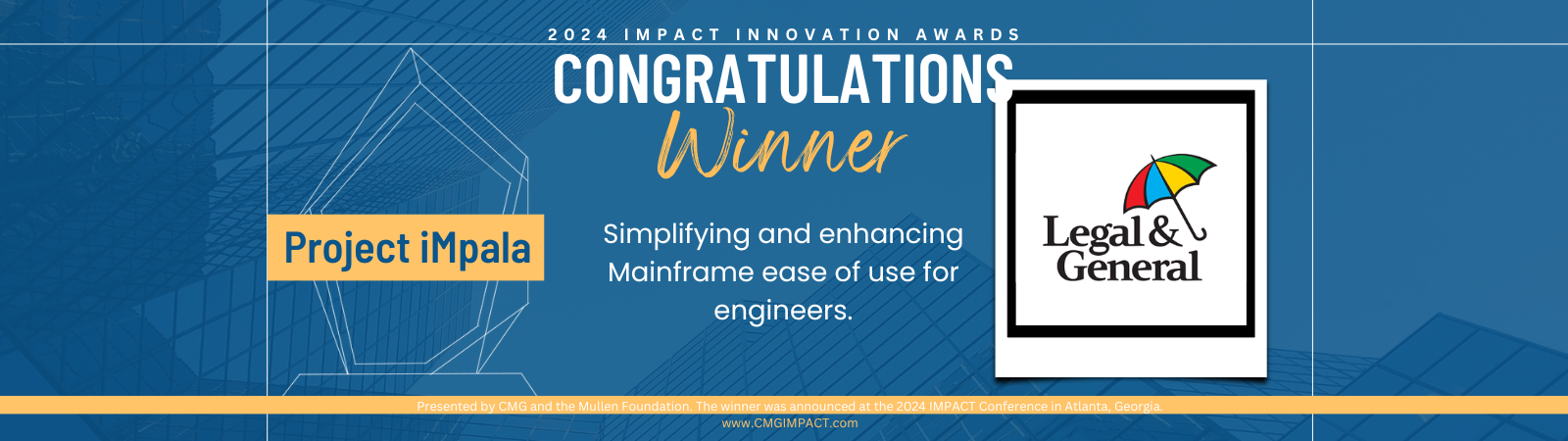 2024 IMPACT INNOVATION AWARDS

CONGRATULATIONS

Winner

Project iMpala

Simplifying and enhancing Mainframe ease of use for engineers.

Legal & General

Presented by CMG and the Mullen Foundation. The winner was announced at the 2024 IMPACT Conference in Atlanta, Georgia.

www.CMGIMPACT.com